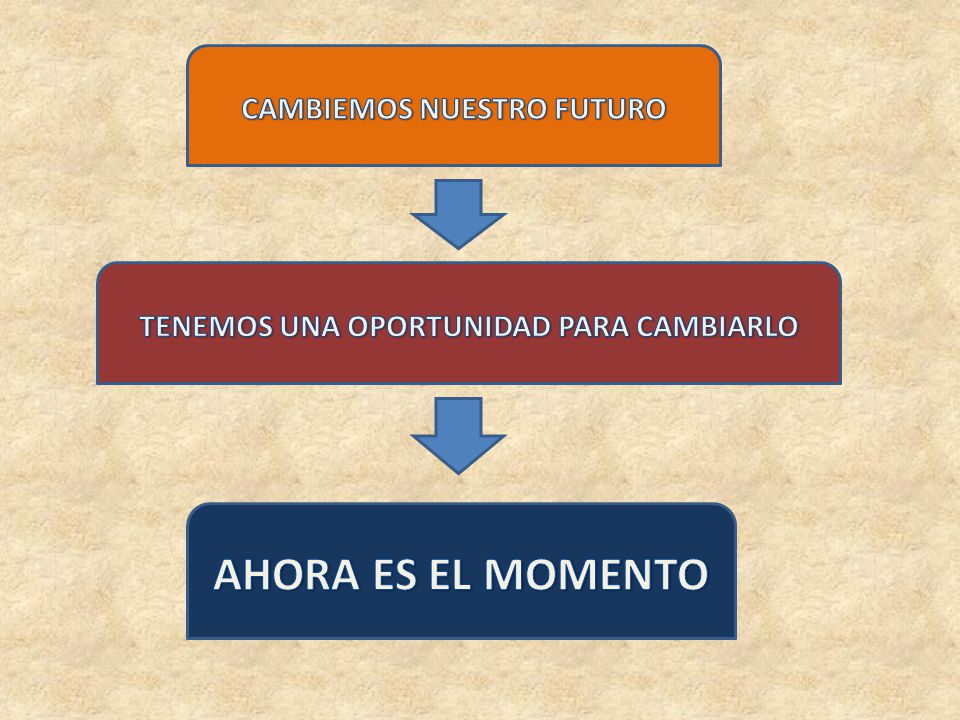 CAMBIEMOS NUESTRO FUTURO

TENEMOS UNA OPORTUNIDAD PARA CAMBIARLO

AHORA ES EL MOMENTO